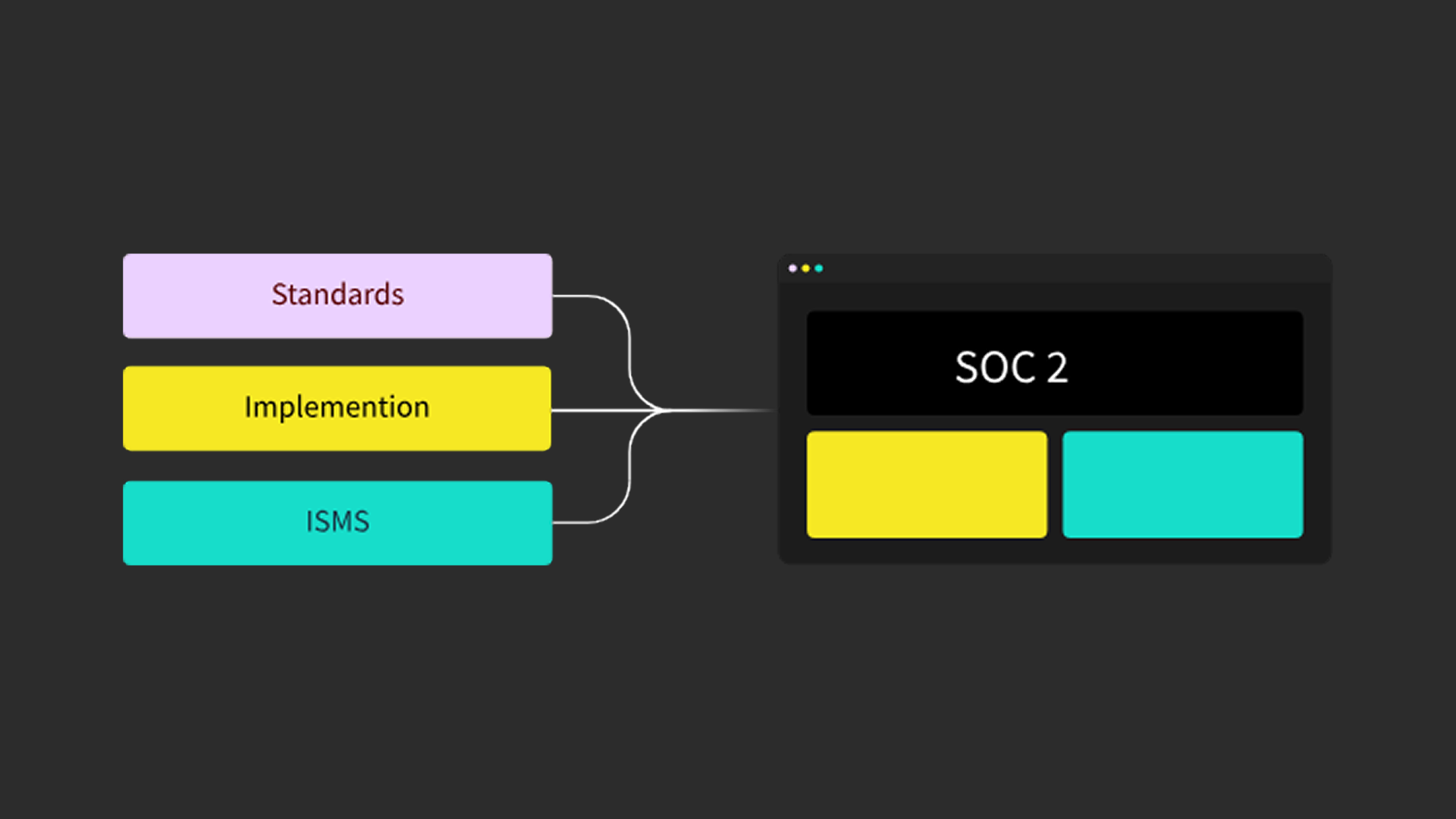 Standards

Implemention

ISMS

SOC 2